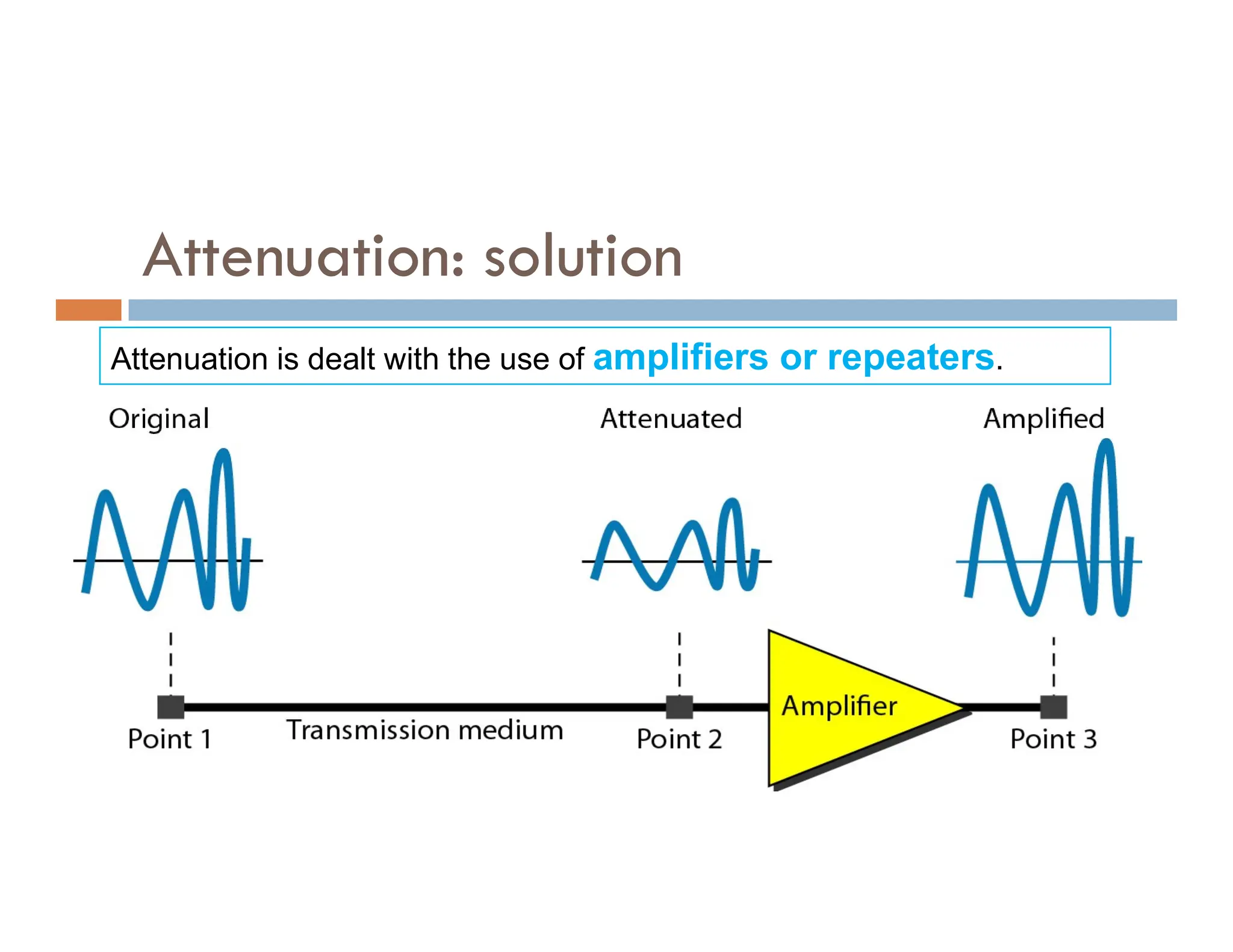 Attenuation: solution

Attenuation is dealt with the use of amplifiers or repeaters.

Original

Attenuated

Amplified

Point 1

Transmission medium

Point 2

Amplifier

Point 3